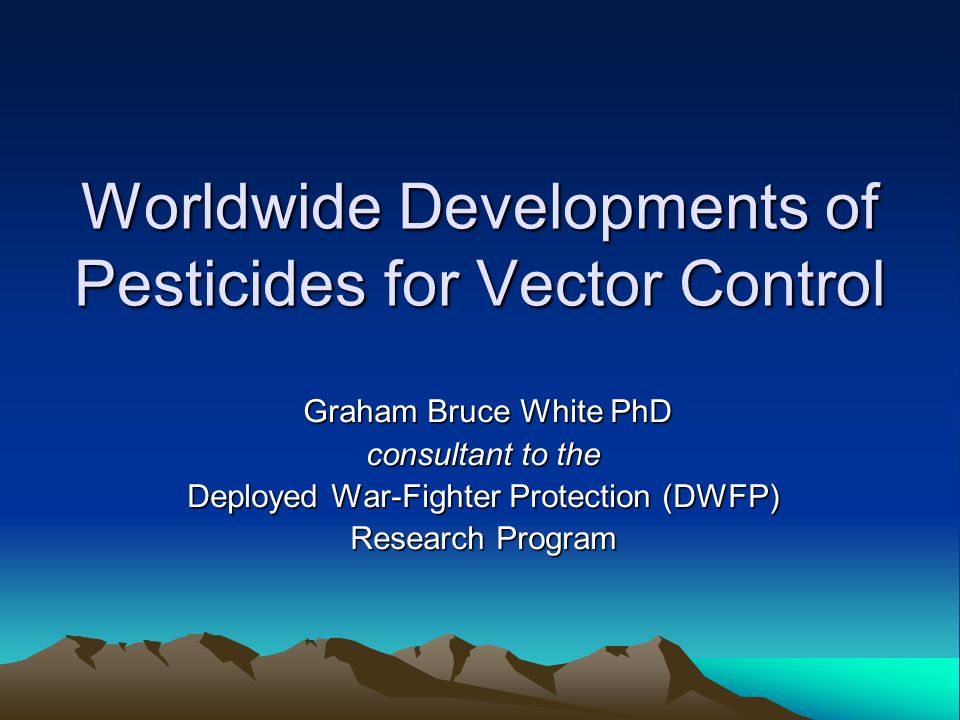 Worldwide Developments of Pesticides for Vector Control

Graham Bruce White PhD
consultant to the
Deployed War-Fighter Protection (DWFP)
Research Program